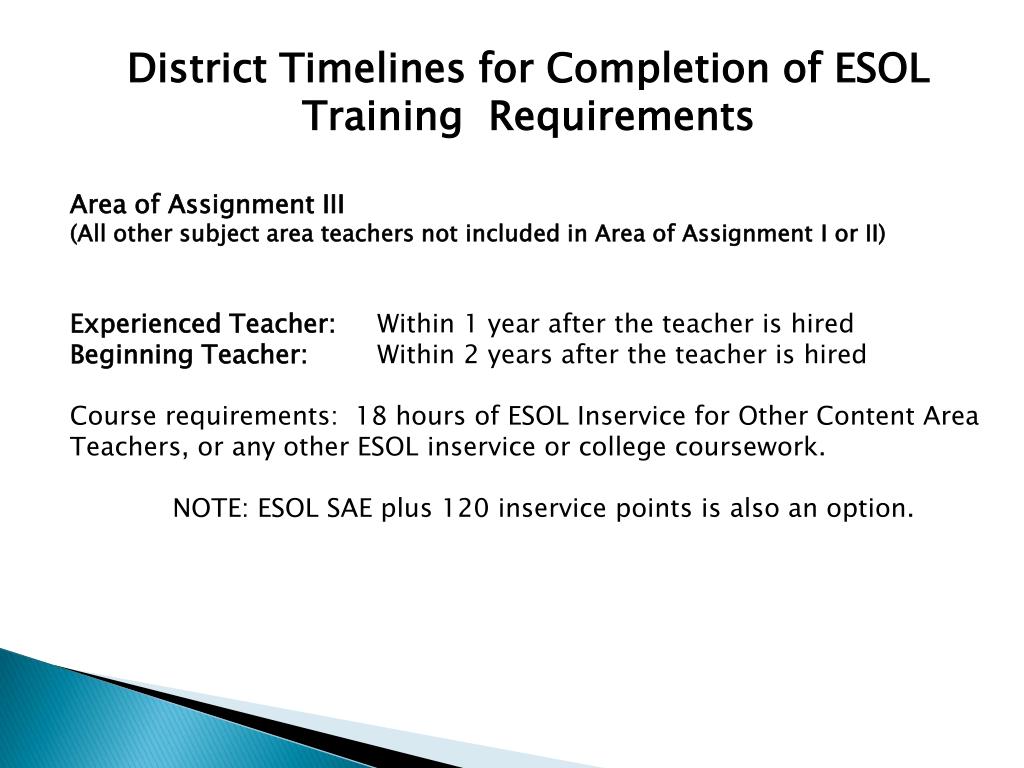 District Timelines for Completion of ESOL Training Requirements

Area of Assignment III
(All other subject area teachers not included in Area of Assignment I or II)

Experienced Teacher: Within 1 year after the teacher is hired
Beginning Teacher: Within 2 years after the teacher is hired

Course requirements: 18 hours of ESOL Inservice for Other Content Area Teachers, or any other ESOL inservice or college coursework.

NOTE: ESOL SAE plus 120 inservice points is also an option.